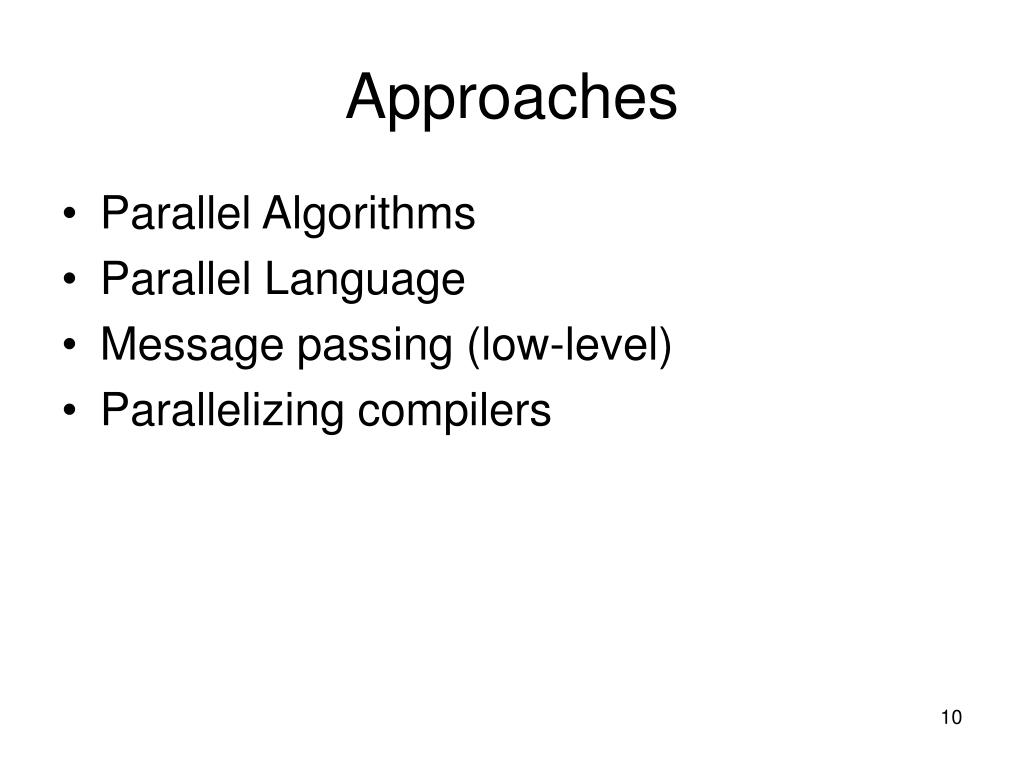 Approaches

• Parallel Algorithms
• Parallel Language
• Message passing (low-level)
• Parallelizing compilers

10